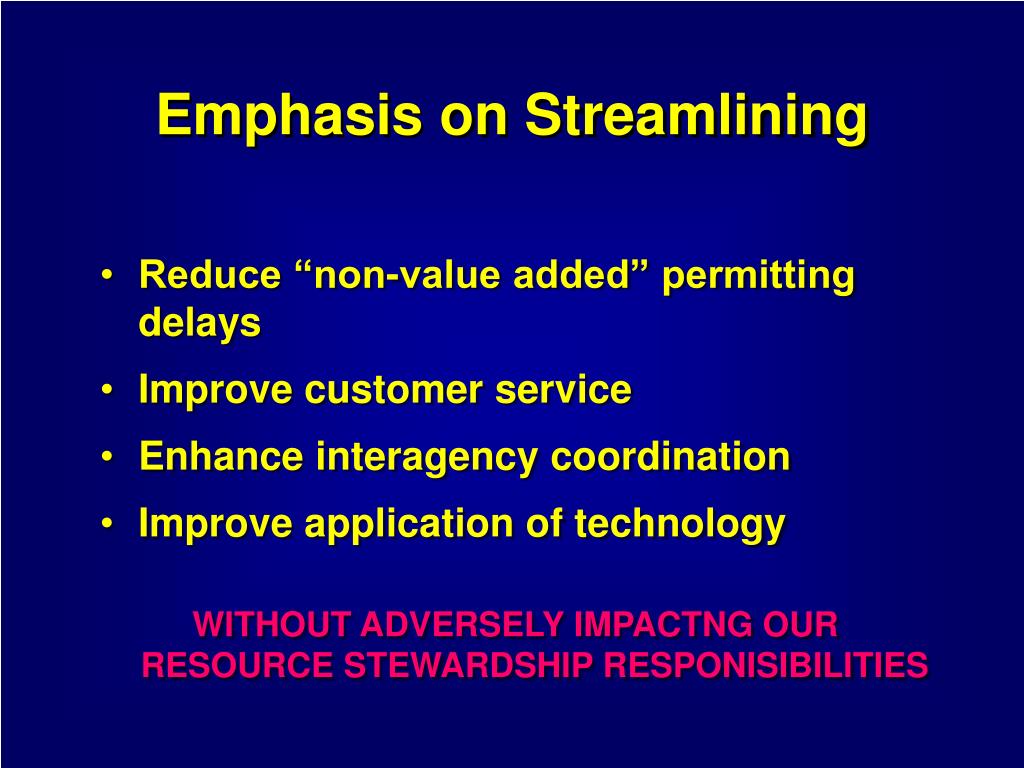 Emphasis on Streamlining

• Reduce “non-value added” permitting delays
• Improve customer service
• Enhance interagency coordination
• Improve application of technology

WITHOUT ADVERSELY IMPACTNG OUR RESOURCE STEWARDSHIP RESPONISIBILITIES